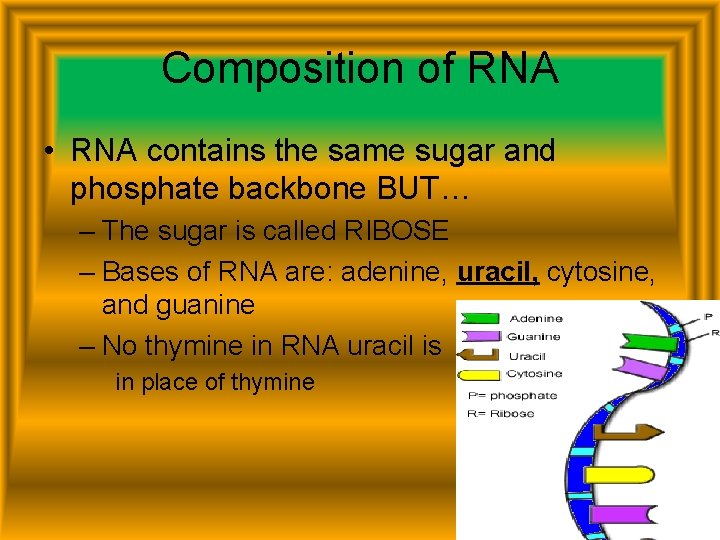 Composition of RNA

• RNA contains the same sugar and phosphate backbone BUT…
– The sugar is called RIBOSE
– Bases of RNA are: adenine, uracil, cytosine, and guanine
– No thymine in RNA uracil is in place of thymine

Adenine
Guanine
Uracil
Cytosine
P= phosphate
R= Ribose
P
R